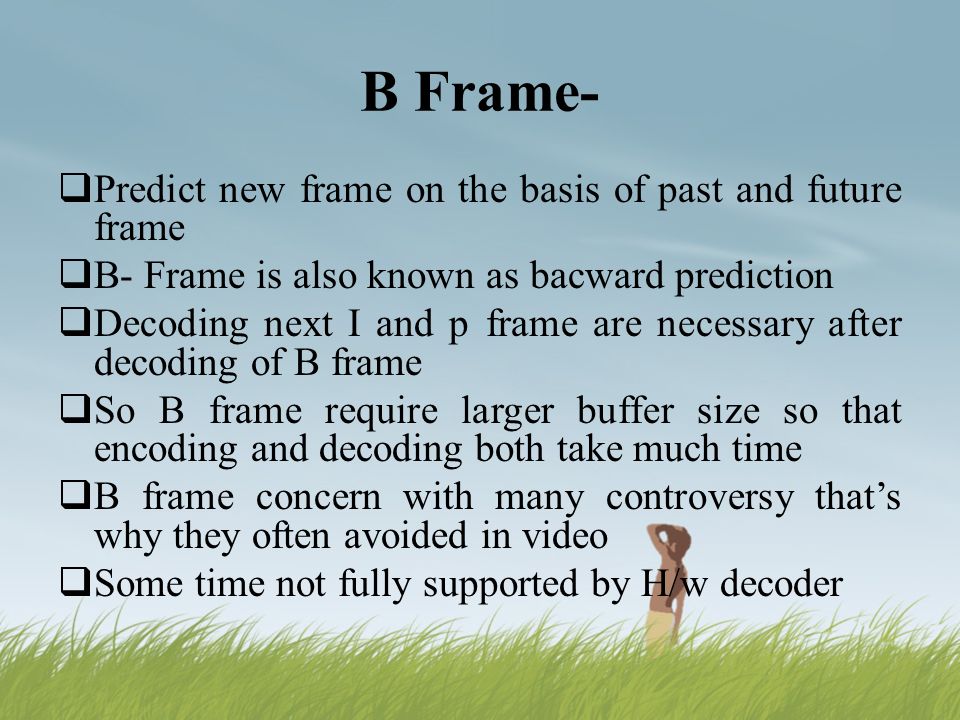 B Frame-

❑Predict new frame on the basis of past and future frame

❑B- Frame is also known as bacward prediction

❑Decoding next I and p frame are necessary after decoding of B frame

❑So B frame require larger buffer size so that encoding and decoding both take much time

❑B frame concern with many controversy that's why they often avoided in video

❑Some time not fully supported by H/w decoder